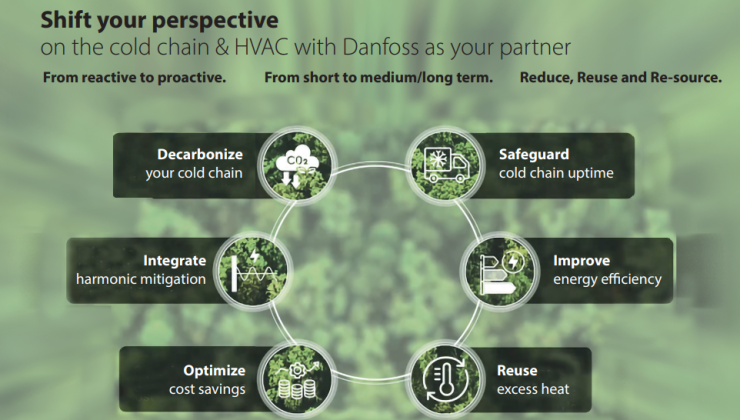 Shift your perspective
on the cold chain & HVAC with Danfoss as your partner

From reactive to proactive. From short to medium/long term. Reduce, Reuse and Re-source.

Decarbonize
your cold chain

$CO_2$

Safeguard
cold chain uptime

Integrate
harmonic mitigation

Improve
energy efficiency

Optimize
cost savings

Reuse
excess heat